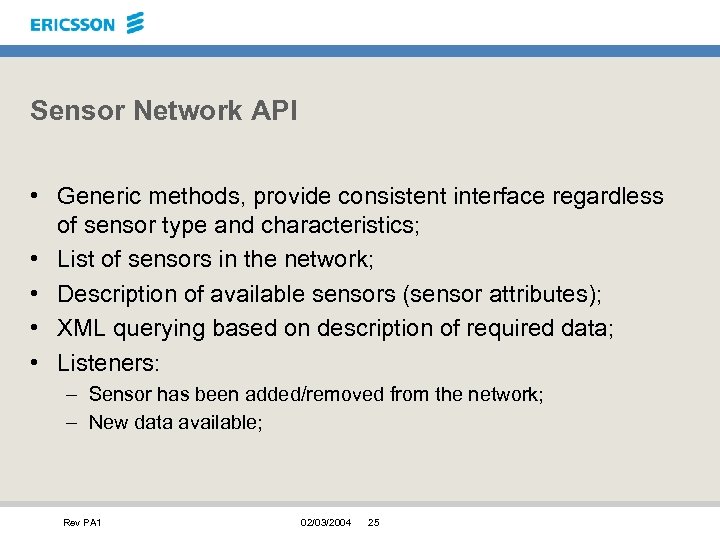 ERICSSON

Sensor Network API

• Generic methods, provide consistent interface regardless of sensor type and characteristics;
• List of sensors in the network;
• Description of available sensors (sensor attributes);
• XML querying based on description of required data;
• Listeners:
– Sensor has been added/removed from the network;
– New data available;

Rev PA1 02/03/2004 25